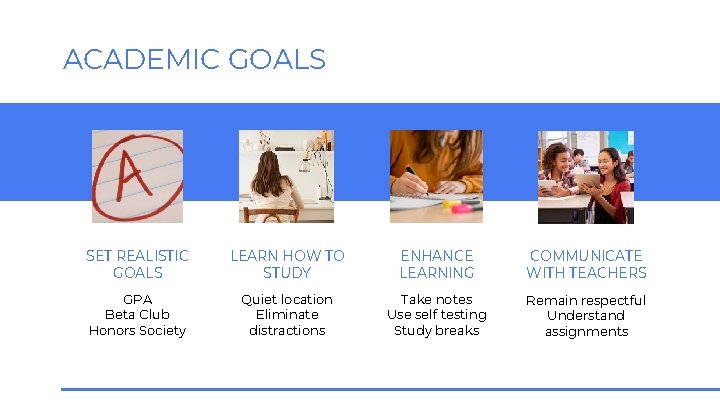 ACADEMIC GOALS

A

SET REALISTIC GOALS

GPA
Beta Club
Honors Society

LEARN HOW TO STUDY

Quiet location
Eliminate distractions

ENHANCE LEARNING

Take notes
Use self testing
Study breaks

COMMUNICATE WITH TEACHERS

Remain respectful
Understand assignments